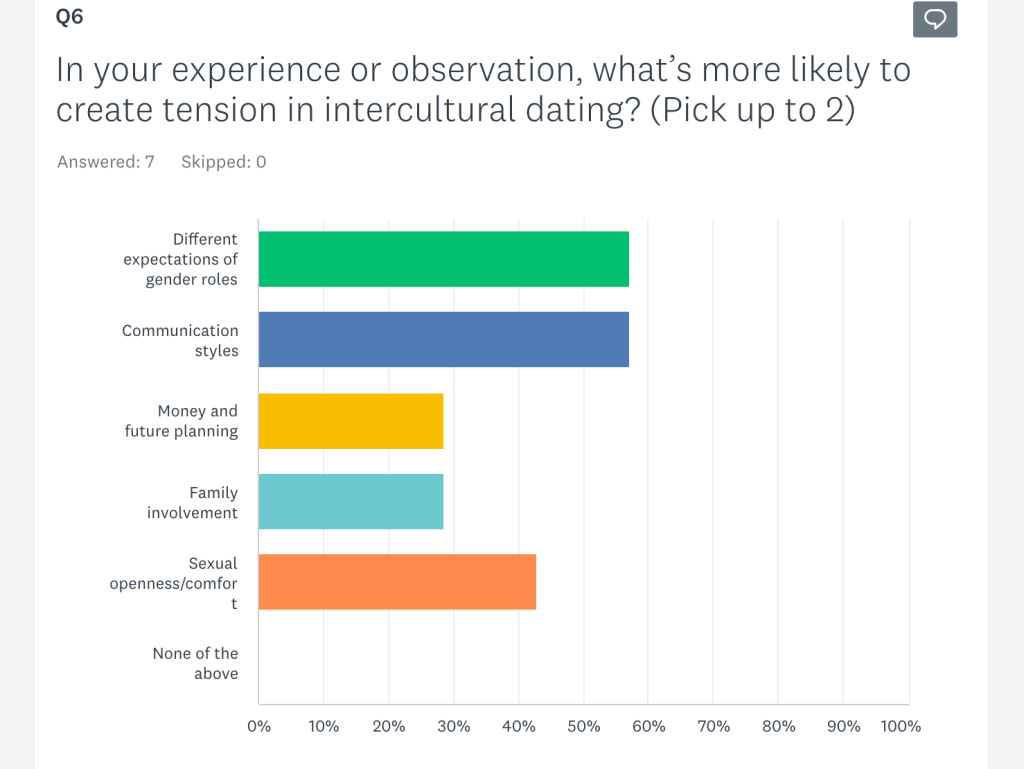 Q6

In your experience or observation, what's more likely to create tension in intercultural dating? (Pick up to 2)

Answered: 7 Skipped: 0

Different expectations of gender roles

Communication styles

Money and future planning

Family involvement

Sexual openness/comfort

None of the above

0% 10% 20% 30% 40% 50% 60% 70% 80% 90% 100%